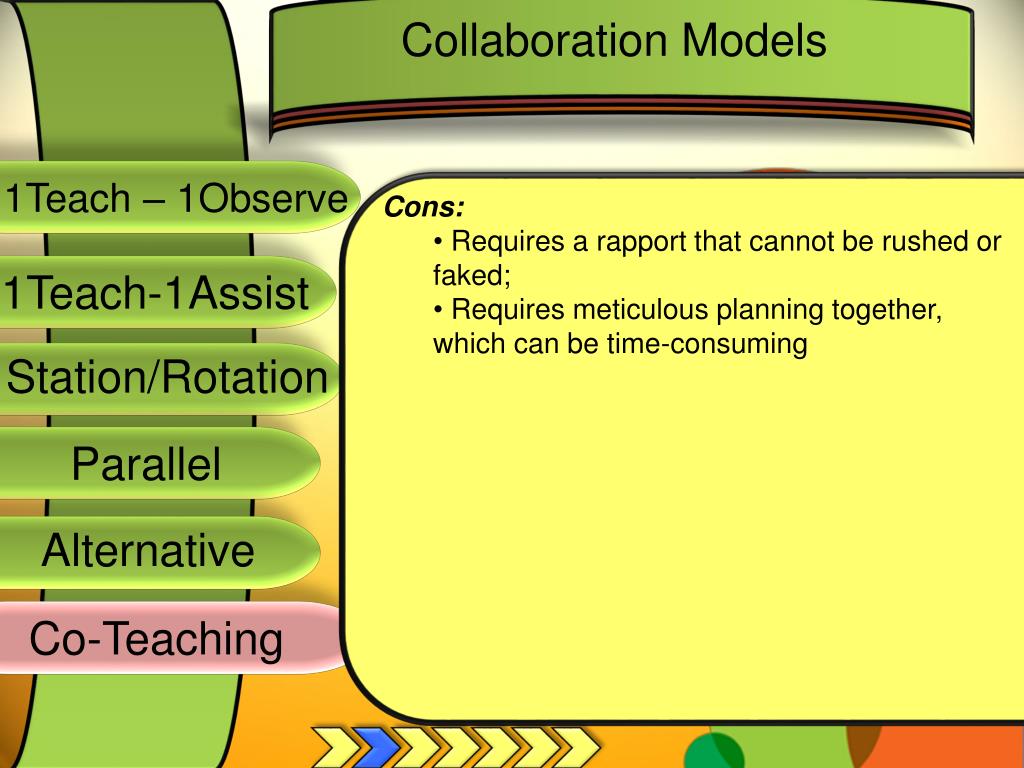 Collaboration Models

1Teach – 1Observe

1Teach-1Assist

Station/Rotation

Parallel

Alternative

Co-Teaching

Cons:

• Requires a rapport that cannot be rushed or faked;

• Requires meticulous planning together, which can be time-consuming